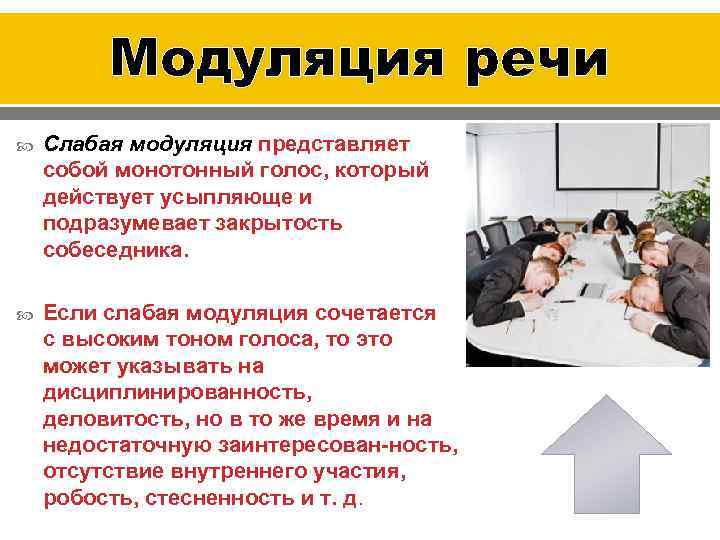 Модуляция речи

Слабая модуляция представляет собой монотонный голос, который действует усыпляюще и подразумевает закрытость собеседника.

Если слабая модуляция сочетается с высоким тоном голоса, то это может указывать на дисциплинированность, деловитость, но в то же время и на недостаточную заинтересован-ность, отсутствие внутреннего участия, робость, стесненность и т. д.